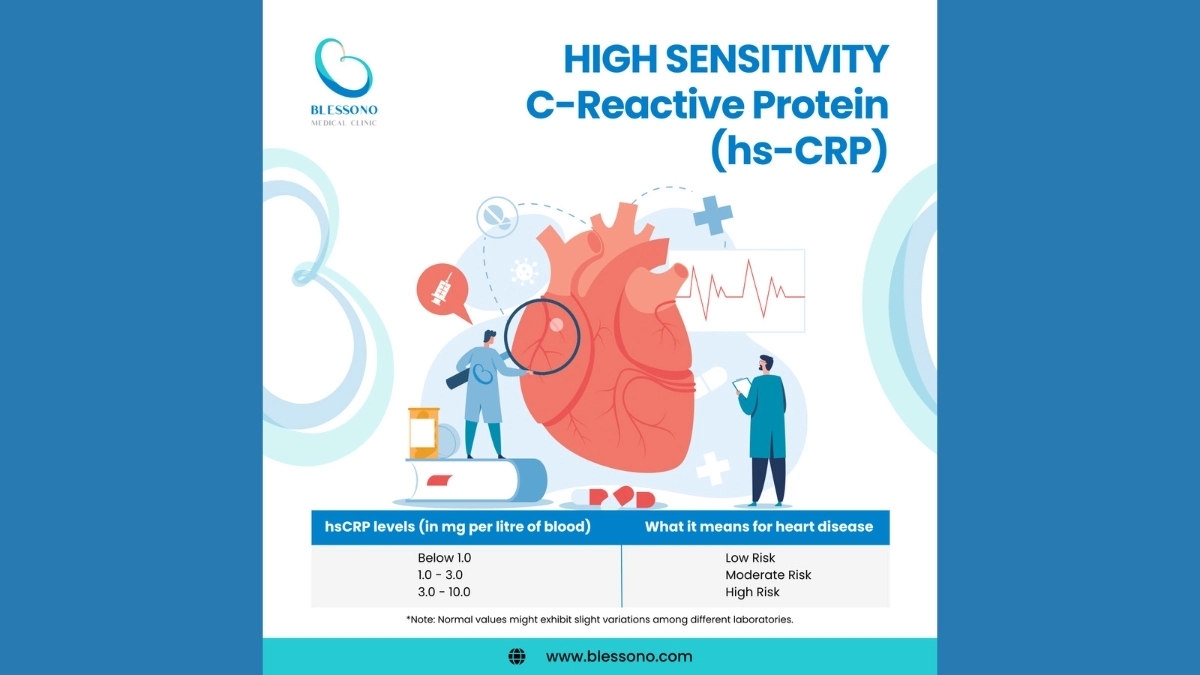 BLESSONO
MEDICAL CLINIC

HIGH SENSITIVITY
C-Reactive Protein
(hs-CRP)

| hsCRP levels (in mg per litre of blood) | What it means for heart disease |
|---|---|
| Below 1.0 | Low Risk |
| 1.0 - 3.0 | Moderate Risk |
| 3.0 - 10.0 | High Risk |

*Note: Normal values might exhibit slight variations among different laboratories.

www.blessono.com